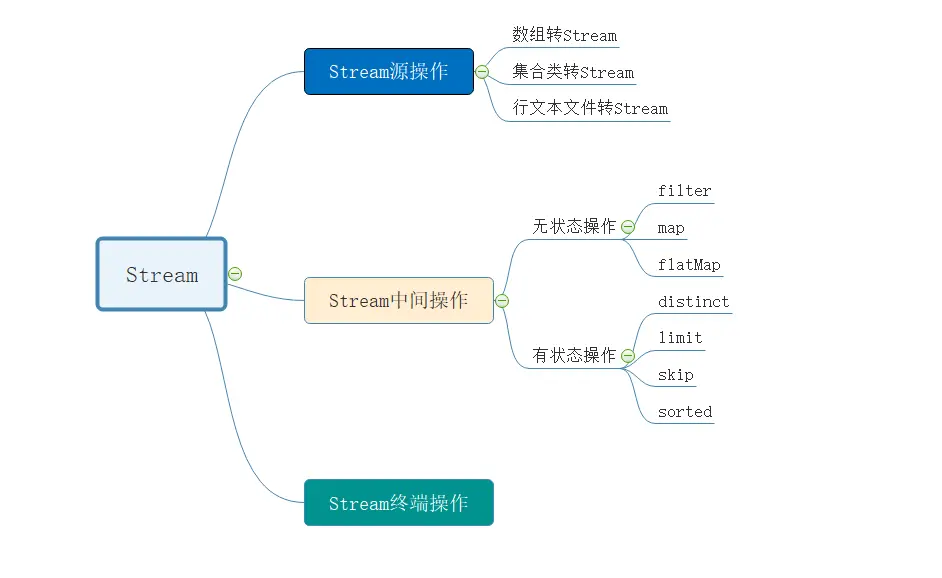 Stream

Stream源操作

数组转Stream

集合类转Stream

行文本文件转Stream

Stream中间操作

无状态操作

filter

map

flatMap

有状态操作

distinct

limit

skip

sorted

Stream终端操作